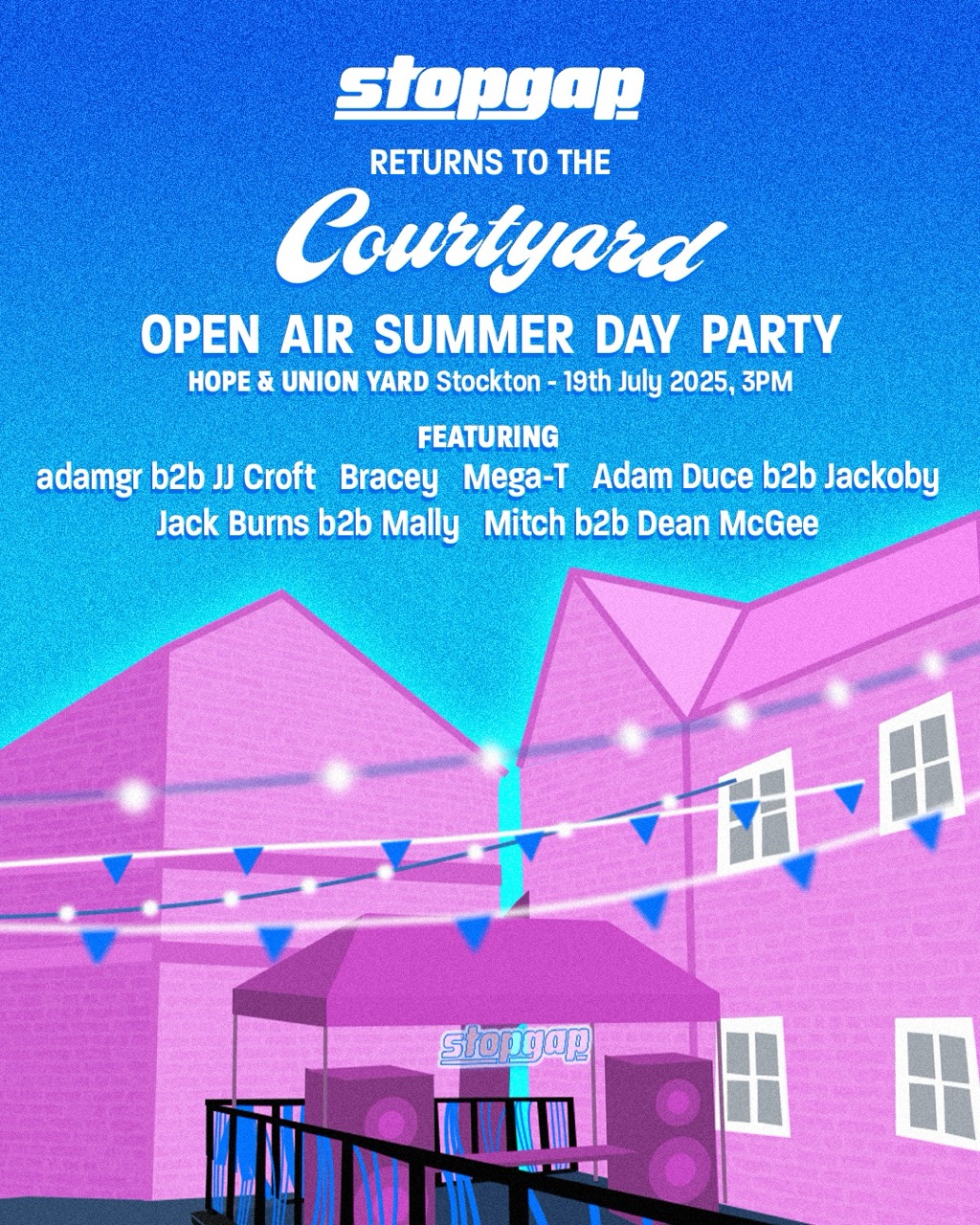 stopgap

RETURNS TO THE

Courtyard

OPEN AIR SUMMER DAY PARTY

HOPE & UNION YARD Stockton - 19th July 2025, 3PM

FEATURING

adamgr b2b JJ Croft Bracey Mega-T Adam Duce b2b Jackoby Jack Burns b2b Mally Mitch b2b Dean McGee

stopgap